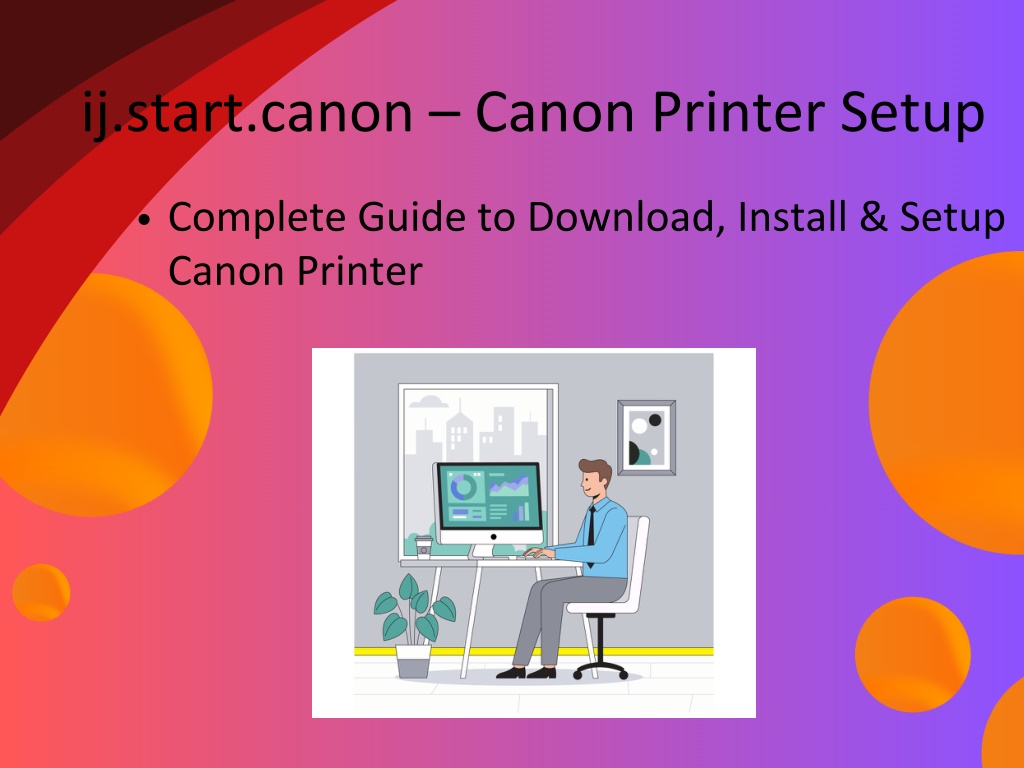 ij.start.canon – Canon Printer Setup

• Complete Guide to Download, Install & Setup Canon Printer